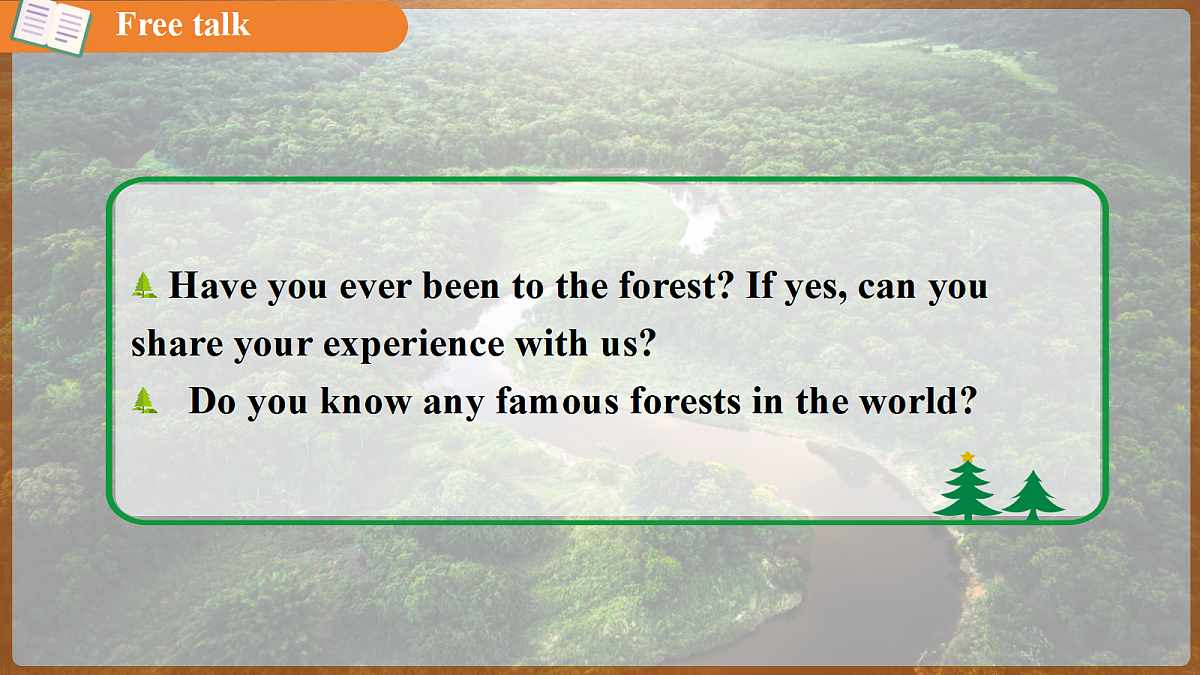 Free talk

Have you ever been to the forest? If yes, can you share your experience with us?

Do you know any famous forests in the world?